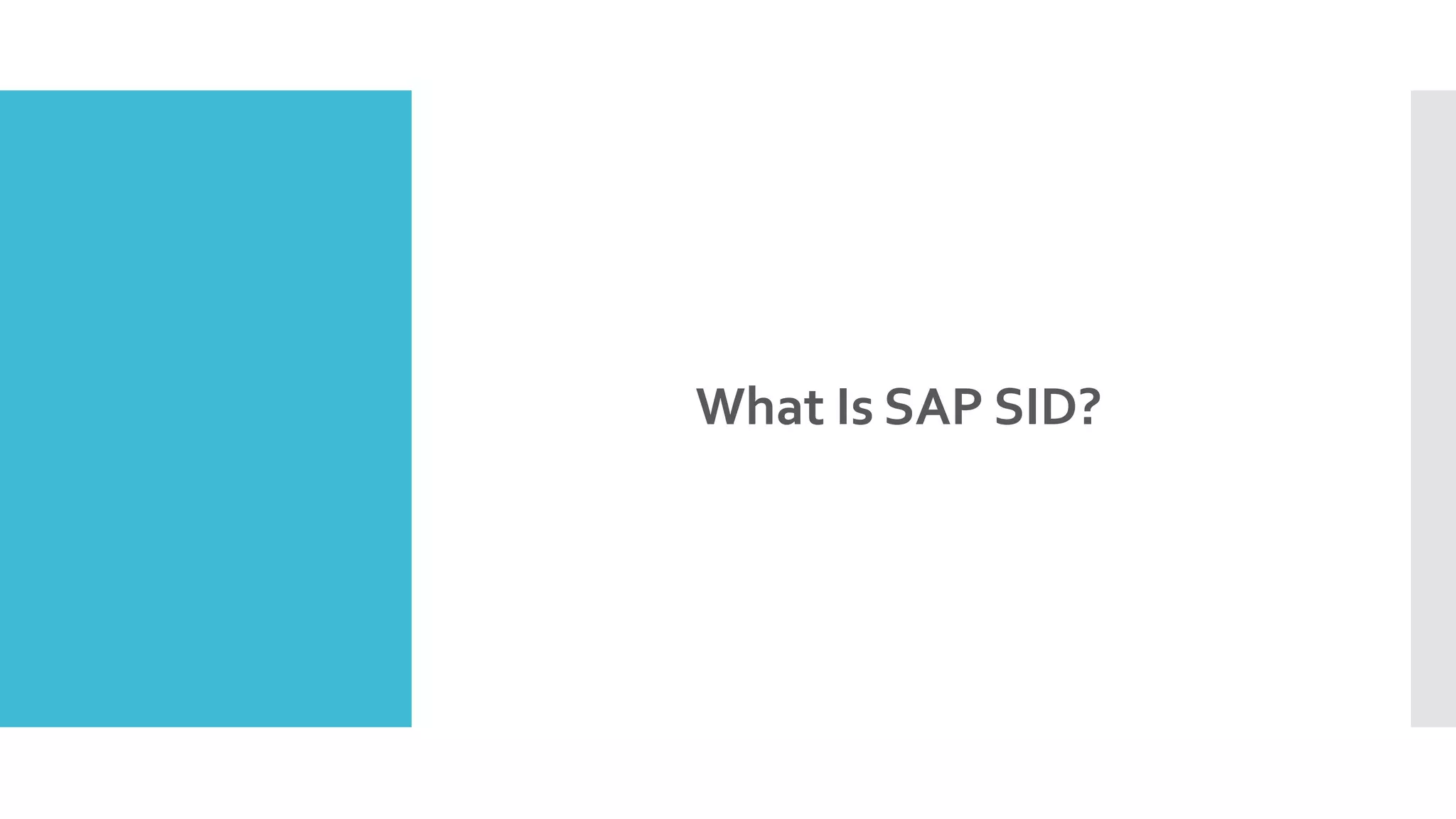 What Is SAP SID?